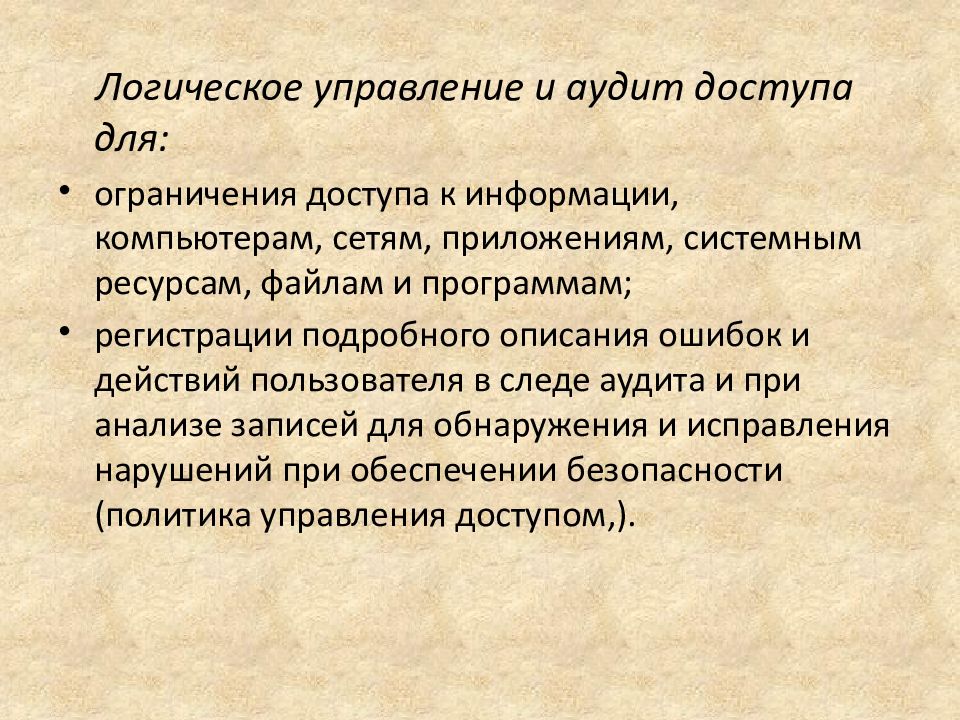 Логическое управление и аудит доступа для:

• ограничения доступа к информации, компьютерам, сетям, приложениям, системным ресурсам, файлам и программам;

• регистрации подробного описания ошибок и действий пользователя в следе аудита и при анализе записей для обнаружения и исправления нарушений при обеспечении безопасности (политика управления доступом,).